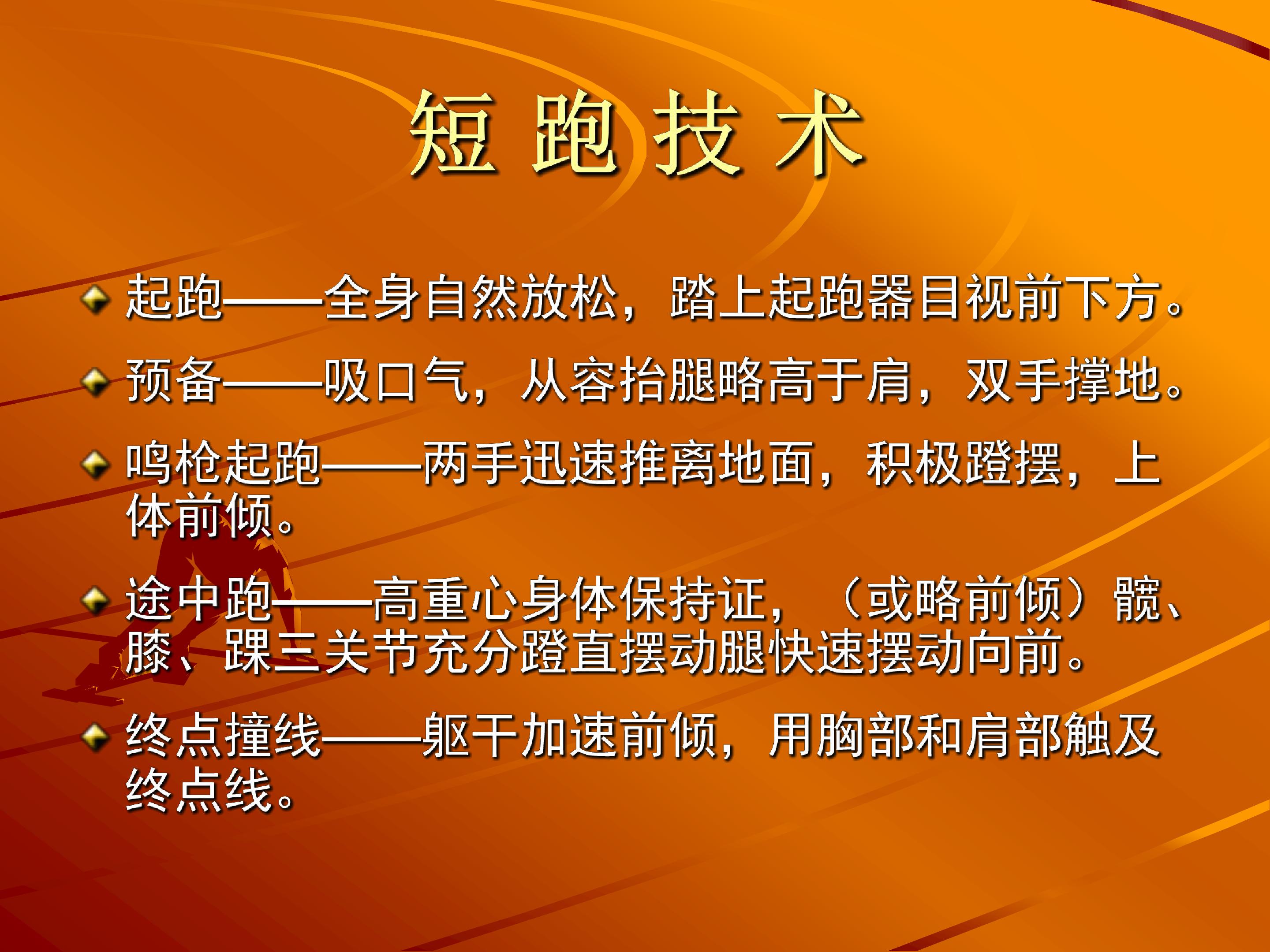 短 跑 技 术

起跑——全身自然放松，踏上起跑器目视前下方。

预备——吸口气，从容抬腿略高于肩，双手撑地。

鸣枪起跑——两手迅速推离地面，积极蹬摆，上体前倾。

途中跑——高重心身体保持证，（或略前倾）髋、膝、踝三关节充分蹬直摆动腿快速摆动向前。

终点撞线——躯干加速前倾，用胸部和肩部触及终点线。